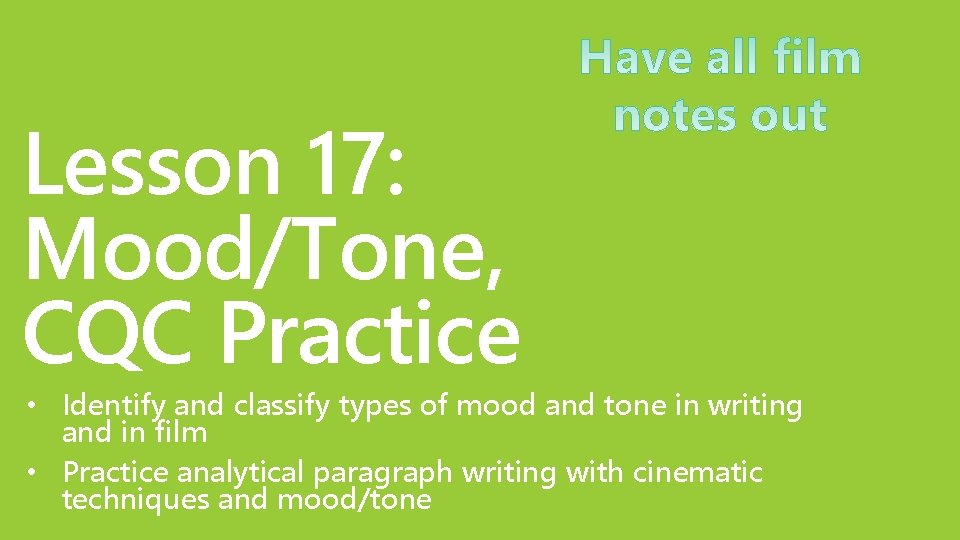 Have all film notes out

Lesson 17: Mood/Tone, CQC Practice

• Identify and classify types of mood and tone in writing and in film
• Practice analytical paragraph writing with cinematic techniques and mood/tone